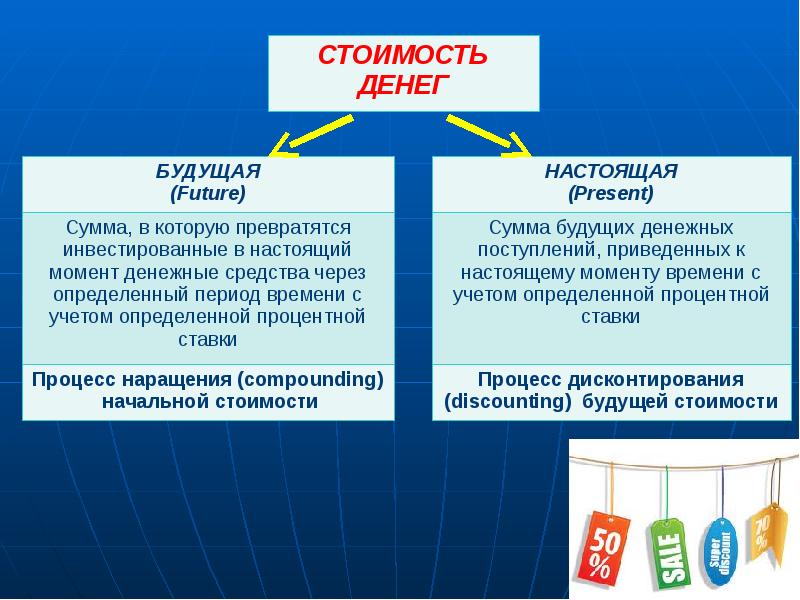 СТОИМОСТЬ ДЕНЕГ

БУДУЩАЯ
(Future)

Сумма, в которую превратятся инвестированные в настоящий момент денежные средства через определенный период времени с учетом определенной процентной ставки

Процесс наращения (compounding) начальной стоимости

НАСТОЯЩАЯ
(Present)

Сумма будущих денежных поступлений, приведенных к настоящему моменту времени с учетом определенной процентной ставки

Процесс дисконтирования (discounting) будущей стоимости

50 %

SALE

Super discount

70 %